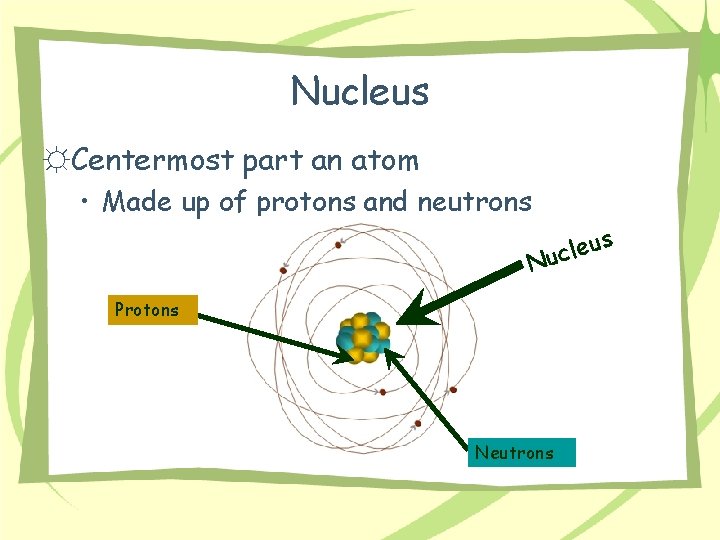 Nucleus

☼Centermost part an atom

• Made up of protons and neutrons

Nucleus

Protons

Neutrons